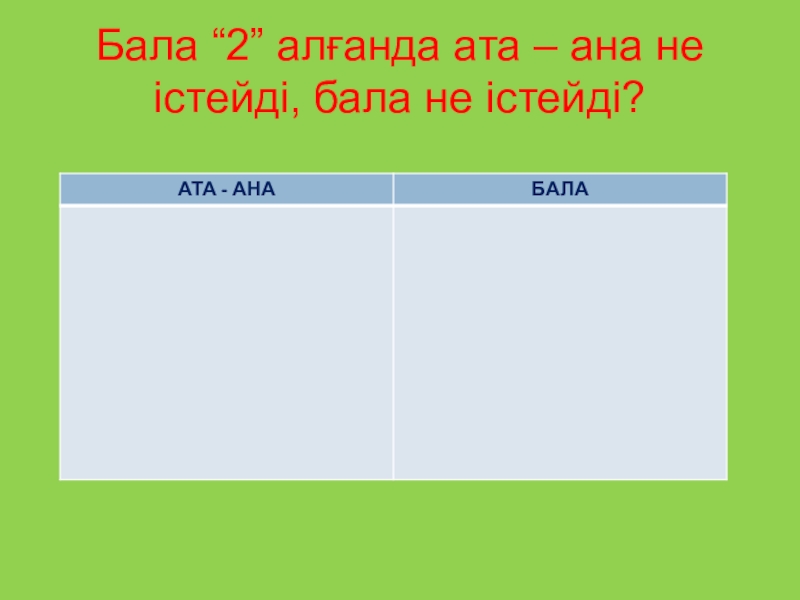 Бала “2” алғанда ата – ана не істейді, бала не істейді?

| АТА - АНА | БАЛА |
|---|---|
| | |